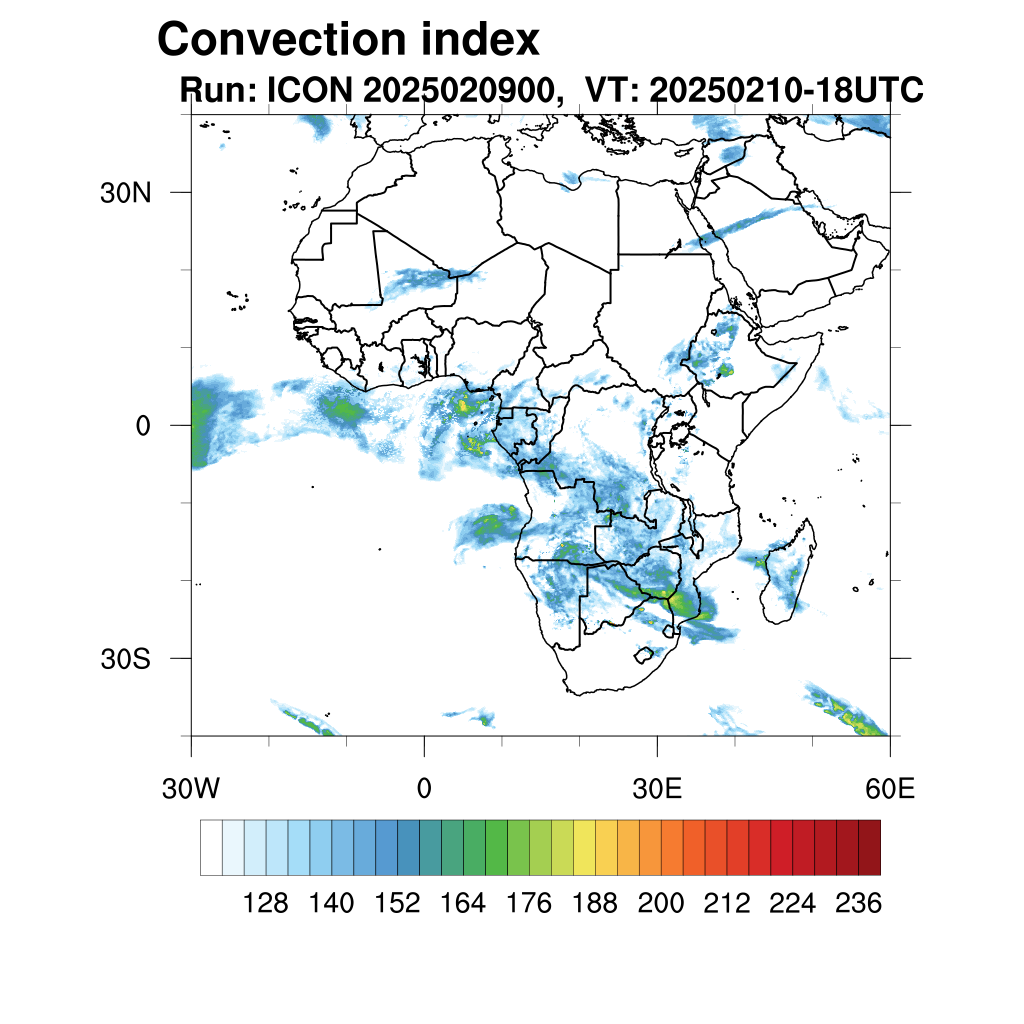 Convection index
Run: ICON 2025020900, VT: 20250210-18UTC

30N
0
30S

30W
0
30E
60E

128
140
152
164
176
188
200
212
224
236